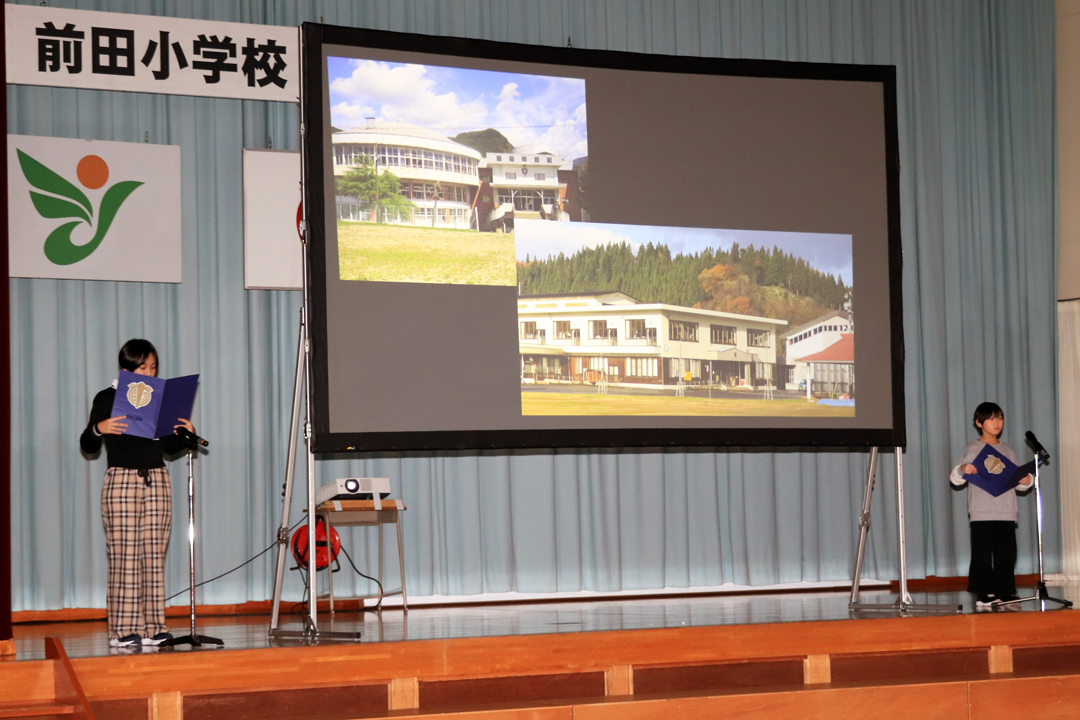 前田小学校